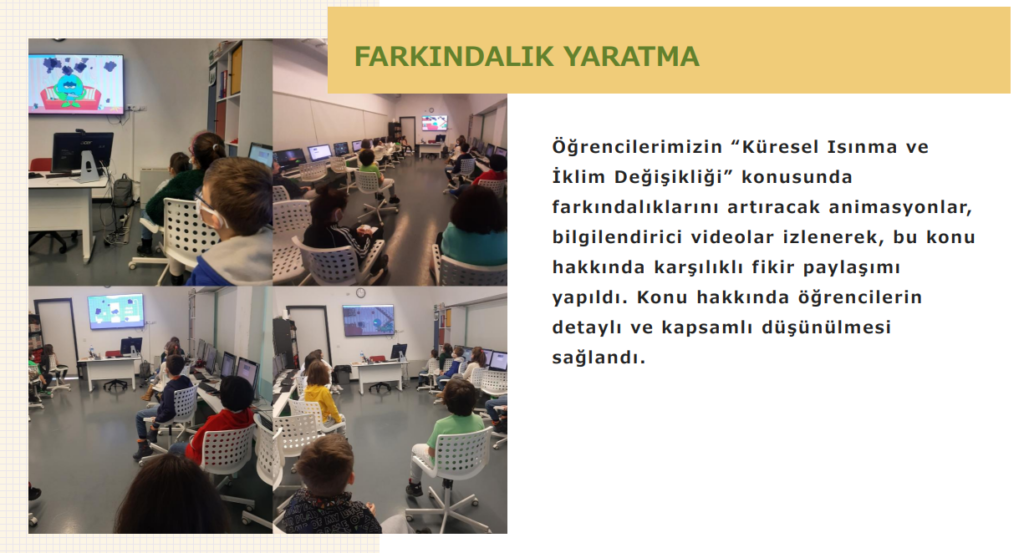 FARKINDALIK YARATMA

Öğrencilerimizin “Küresel Isınma ve İklim Değişikliği” konusunda farkındalıklarını artıracak animasyonlar, bilgilendirici videolar izlenerek, bu konu hakkında karşılıklı fikir paylaşımı yapıldı. Konu hakkında öğrencilerin detaylı ve kapsamlı düşünülmesi sağlandı.